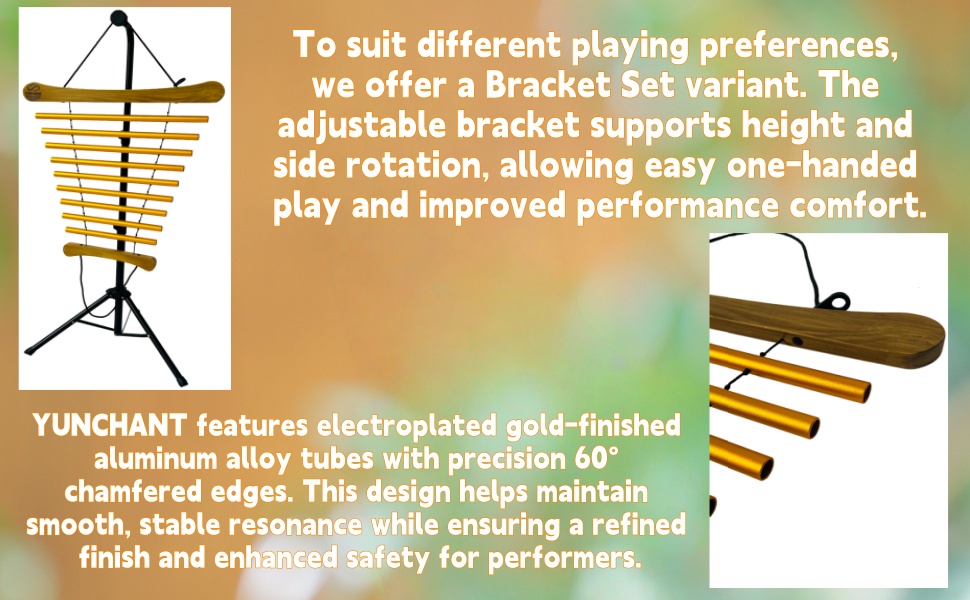 To suit different playing preferences, we offer a Bracket Set variant. The adjustable bracket supports height and side rotation, allowing easy one-handed play and improved performance comfort.

YUNCHANT features electroplated gold-finished aluminum alloy tubes with precision 60° chamfered edges. This design helps maintain smooth, stable resonance while ensuring a refined finish and enhanced safety for performers.